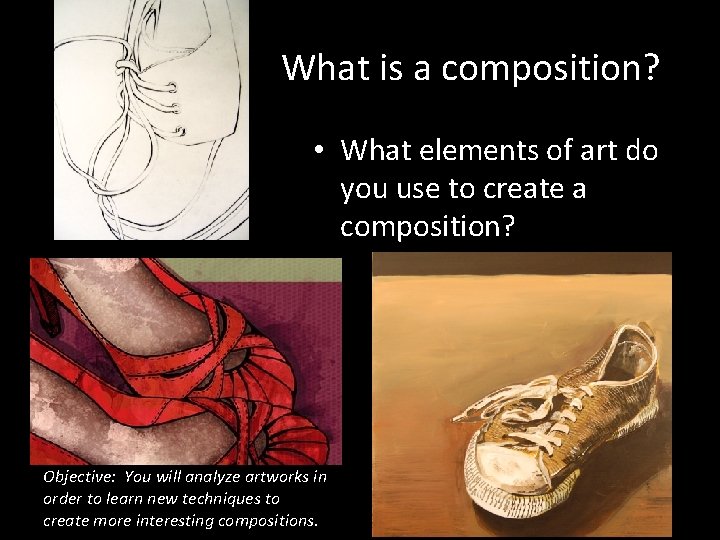 What is a composition?

• What elements of art do you use to create a composition?

Objective: You will analyze artworks in order to learn new techniques to create more interesting compositions.